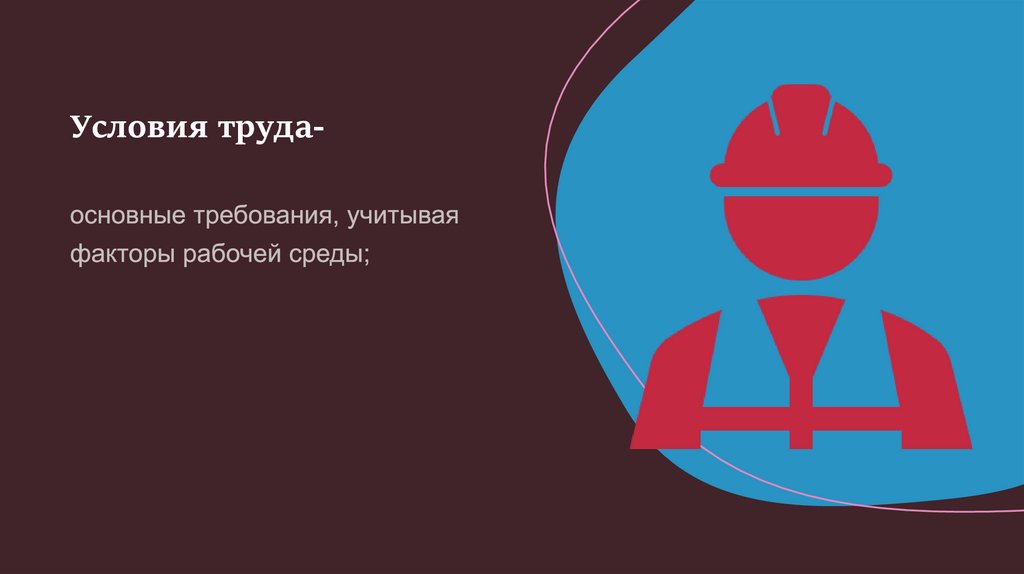 Условия труда-

основные требования, учитывая факторы рабочей среды;